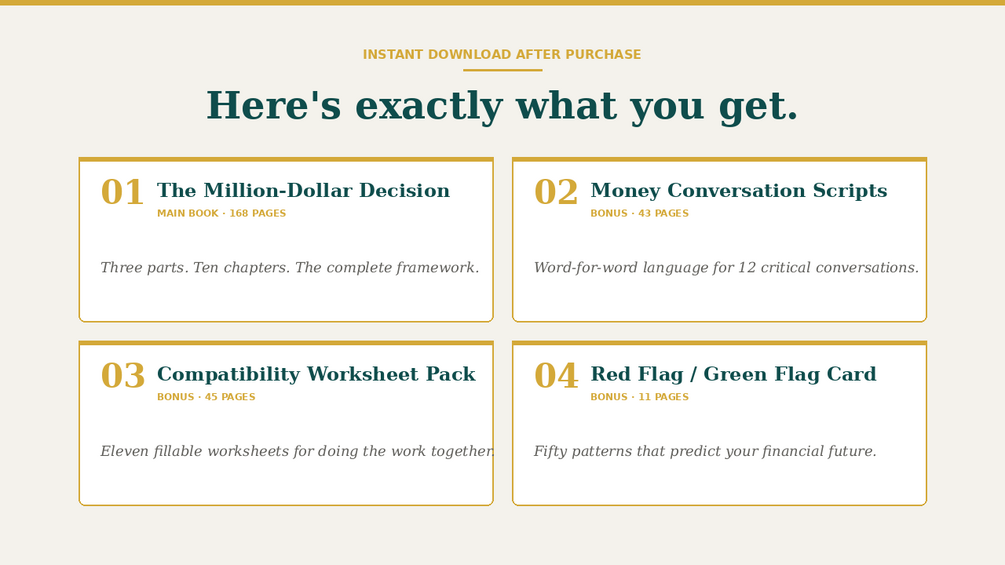 INSTANT DOWNLOAD AFTER PURCHASE

Here's exactly what you get.

01 The Million-Dollar Decision
MAIN BOOK · 168 PAGES

Three parts. Ten chapters. The complete framework.

02 Money Conversation Scripts
BONUS · 43 PAGES

Word-for-word language for 12 critical conversations.

03 Compatibility Worksheet Pack
BONUS · 45 PAGES

Eleven fillable worksheets for doing the work together.

04 Red Flag / Green Flag Card
BONUS · 11 PAGES

Fifty patterns that predict your financial future.